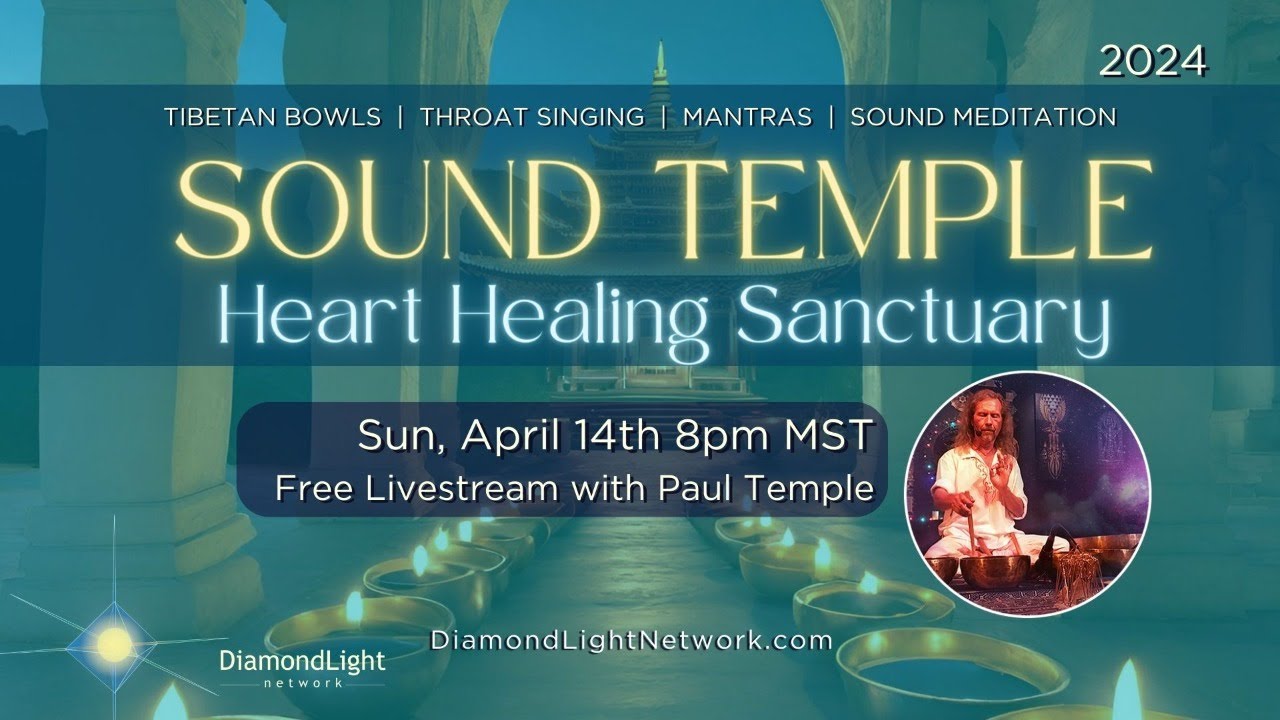 2024

TIBETAN BOWLS | THROAT SINGING | MANTRAS | SOUND MEDITATION

SOUND TEMPLE
Heart Healing Sanctuary

Sun, April 14th 8pm MST
Free Livestream with Paul Temple

DiamondLightNetwork.com

DiamondLight
network